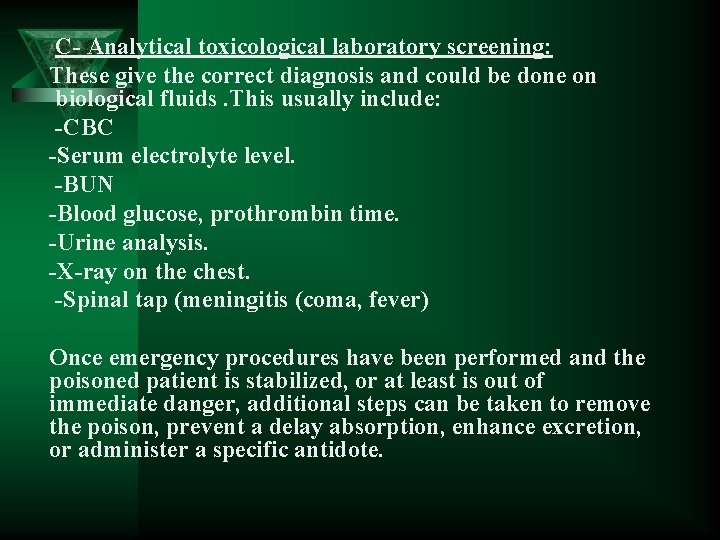 C- Analytical toxicological laboratory screening:

These give the correct diagnosis and could be done on biological fluids .This usually include:

-CBC

-Serum electrolyte level.

-BUN

-Blood glucose, prothrombin time.

-Urine analysis.

-X-ray on the chest.

-Spinal tap (meningitis (coma, fever)

Once emergency procedures have been performed and the poisoned patient is stabilized, or at least is out of immediate danger, additional steps can be taken to remove the poison, prevent a delay absorption, enhance excretion, or administer a specific antidote.